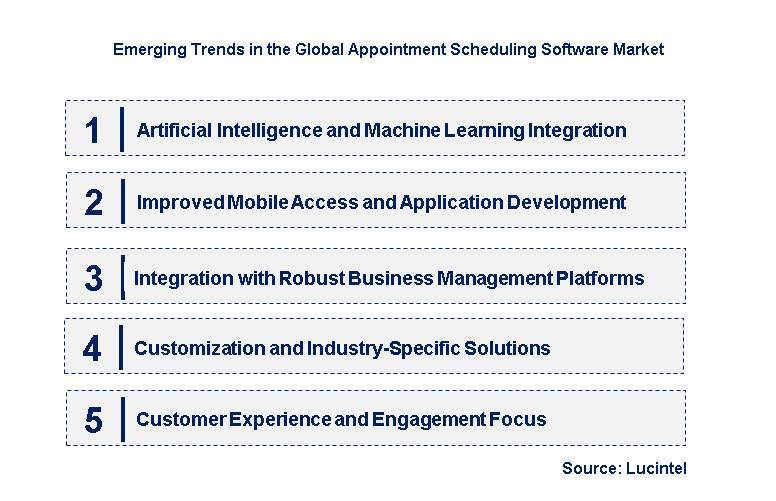 Emerging Trends in the Global Appointment Scheduling Software Market

1 Artificial Intelligence and Machine Learning Integration

2 Improved Mobile Access and Application Development

3 Integration with Robust Business Management Platforms

4 Customization and Industry-Specific Solutions

5 Customer Experience and Engagement Focus

Source: Lucintel